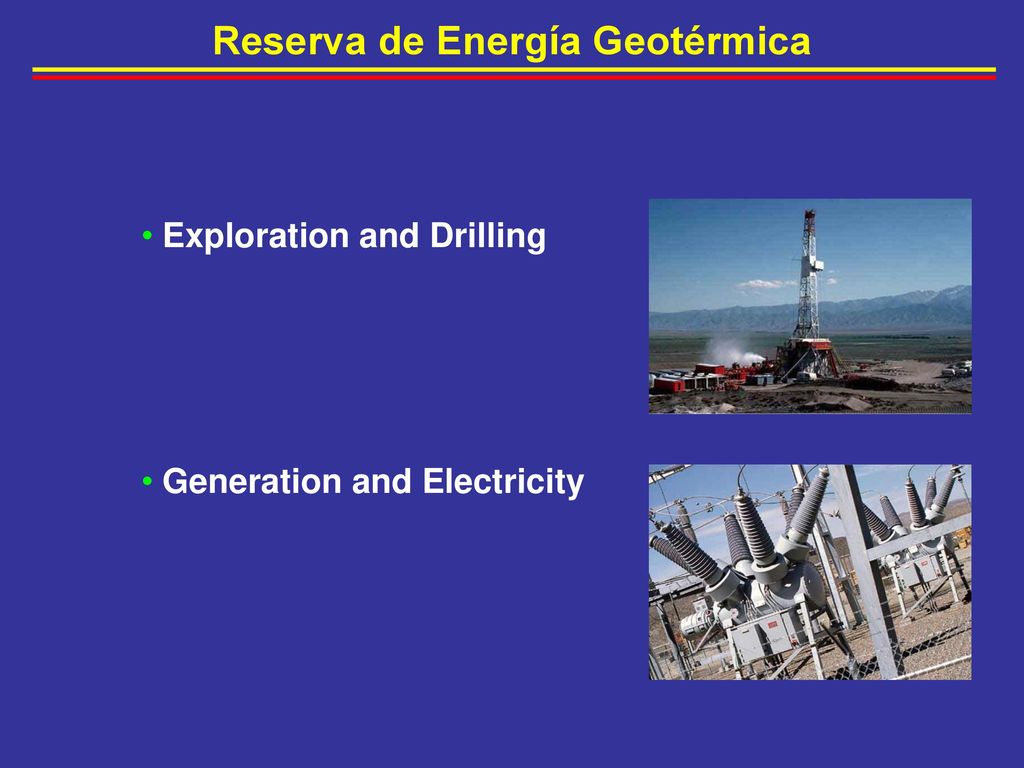 Reserva de Energía Geotérmica

• Exploration and Drilling

• Generation and Electricity